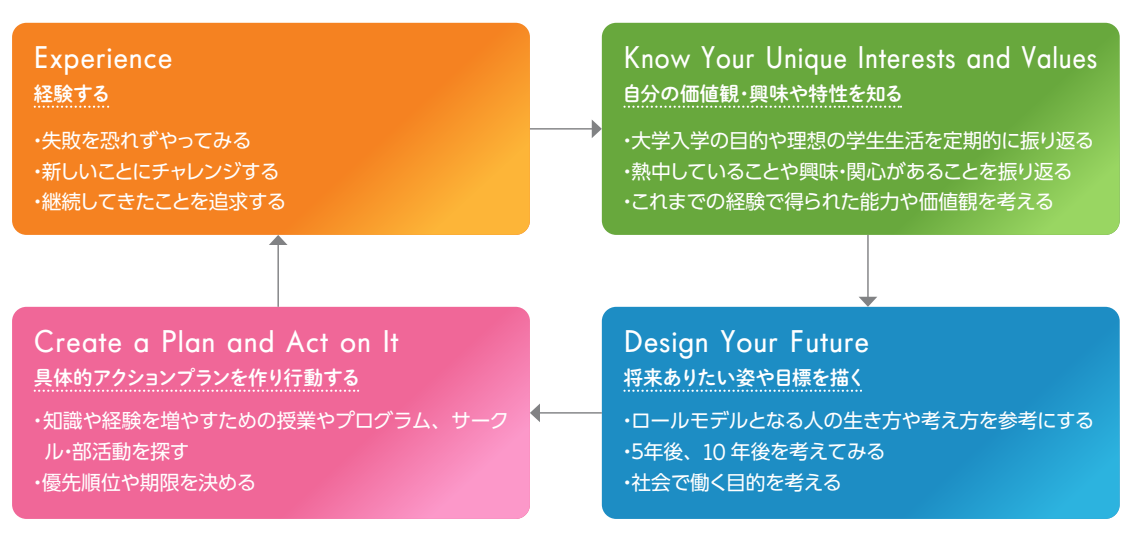 Experience
経験する

・失敗を恐れずやってみる
・新しいことにチャレンジする
・継続してきたことを追求する

Know Your Unique Interests and Values
自分の価値観・興味や特性を知る

・大学入学の目的や理想の学生生活を定期的に振り返る
・熱中していることや興味・関心があることを振り返る
・これまでの経験で得られた能力や価値観を考える

Design Your Future
将来ありたい姿や目標を描く

・ロールモデルとなる人の生き方や考え方を参考にする
・5年後、10 年後を考えてみる
・社会で働く目的を考える

Create a Plan and Act on It
具体的アクションプランを作り行動する

・知識や経験を増やすための授業やプログラム、サークル・部活動を探す
・優先順位や期限を決める